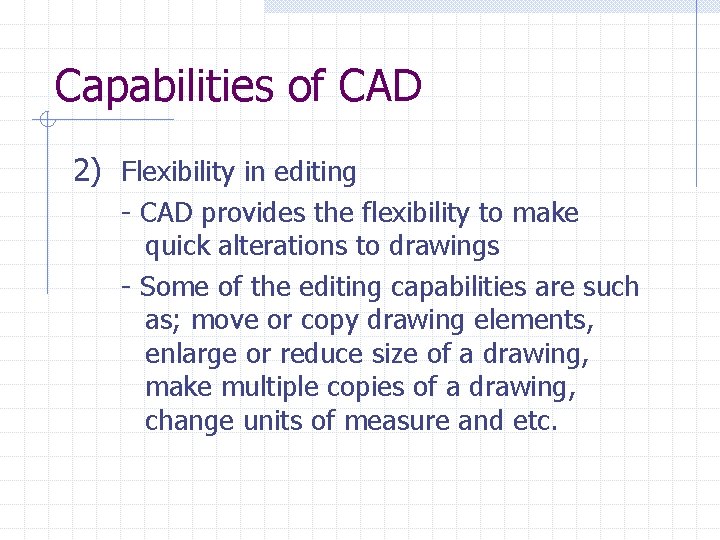 Capabilities of CAD

2) Flexibility in editing

- CAD provides the flexibility to make quick alterations to drawings

- Some of the editing capabilities are such as; move or copy drawing elements, enlarge or reduce size of a drawing, make multiple copies of a drawing, change units of measure and etc.